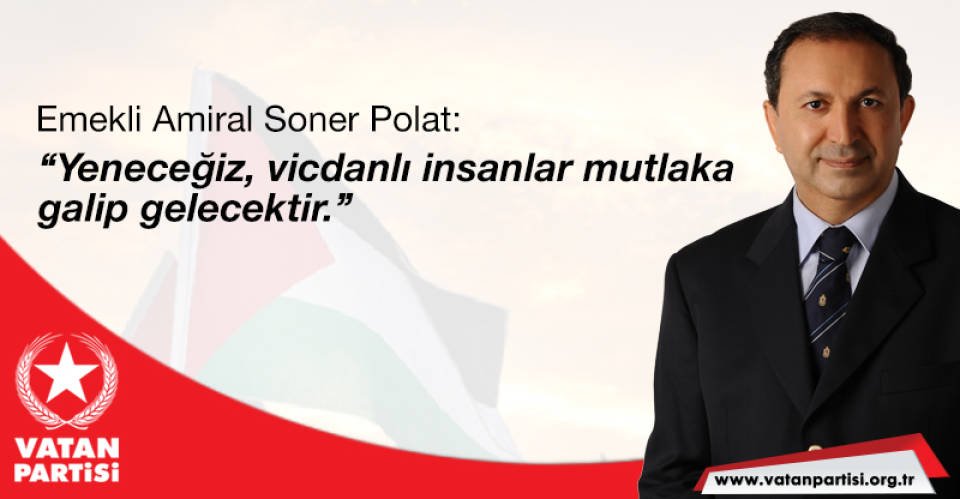 Emekli Amiral Soner Polat:
“Yeneceğiz, vicdanlı insanlar mutlaka galip gelecektir.”

VATAN
PARTİSİ

www.vatanpartisi.org.tr